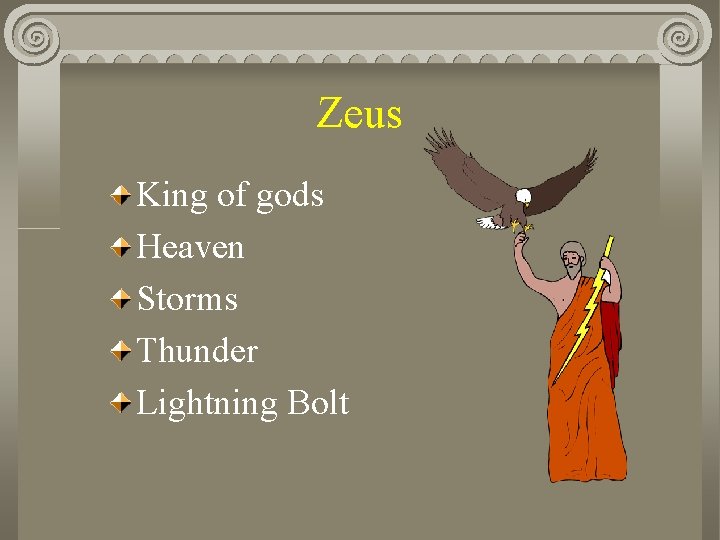 Zeus

King of gods
Heaven
Storms
Thunder
Lightning Bolt